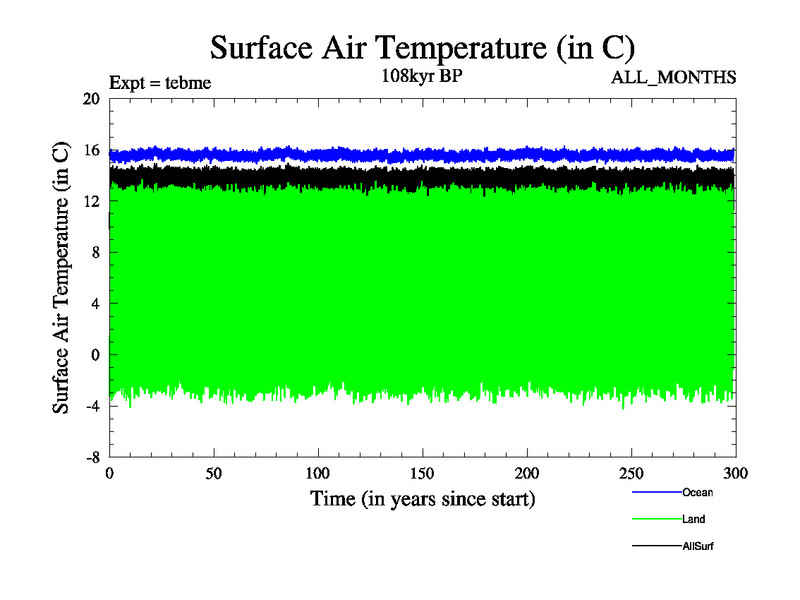 Surface Air Temperature (in C)

Expt = tebme

108kyr BP

ALL_MONTHS

Surface Air Temperature (in C)

20
16
12
8
4
0
-4
-8

0 50 100 150 200 250 300

Time (in years since start)

Ocean
Land
AllSurf